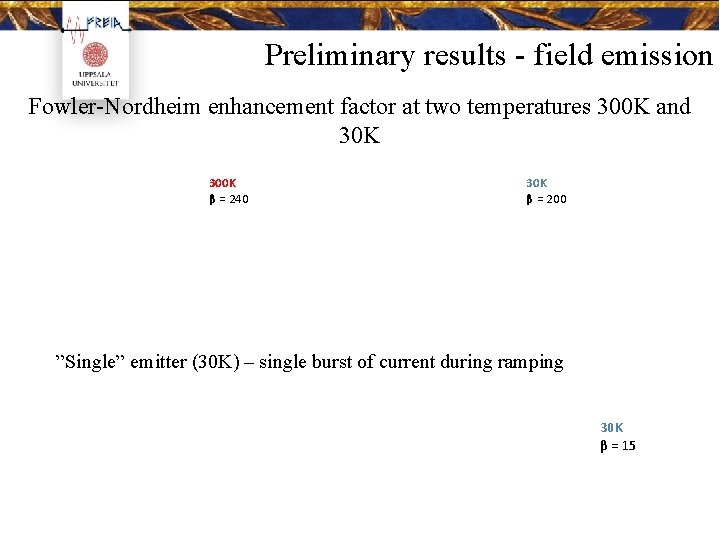 FREIA

UPPSALA UNIVERSITET

Preliminary results - field emission

Fowler-Nordheim enhancement factor at two temperatures 300K and 30K

300K
$\beta$ = 240

30K
$\beta$ = 200

”Single” emitter (30K) – single burst of current during ramping

30K
$\beta$ = 15